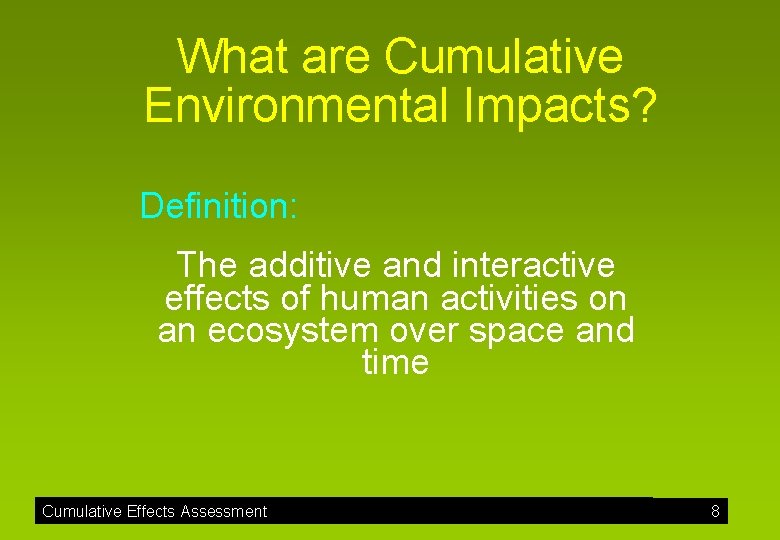 What are Cumulative Environmental Impacts?

Definition:

The additive and interactive effects of human activities on an ecosystem over space and time

Cumulative Effects Assessment

8